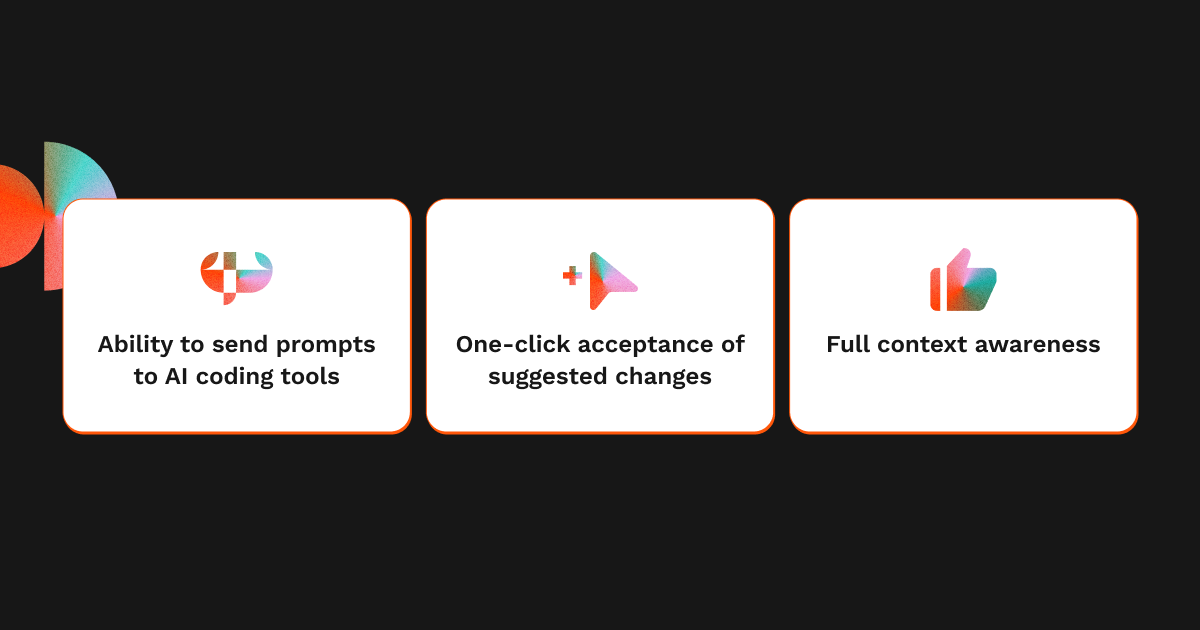 Ability to send prompts to AI coding tools

One-click acceptance of suggested changes

Full context awareness